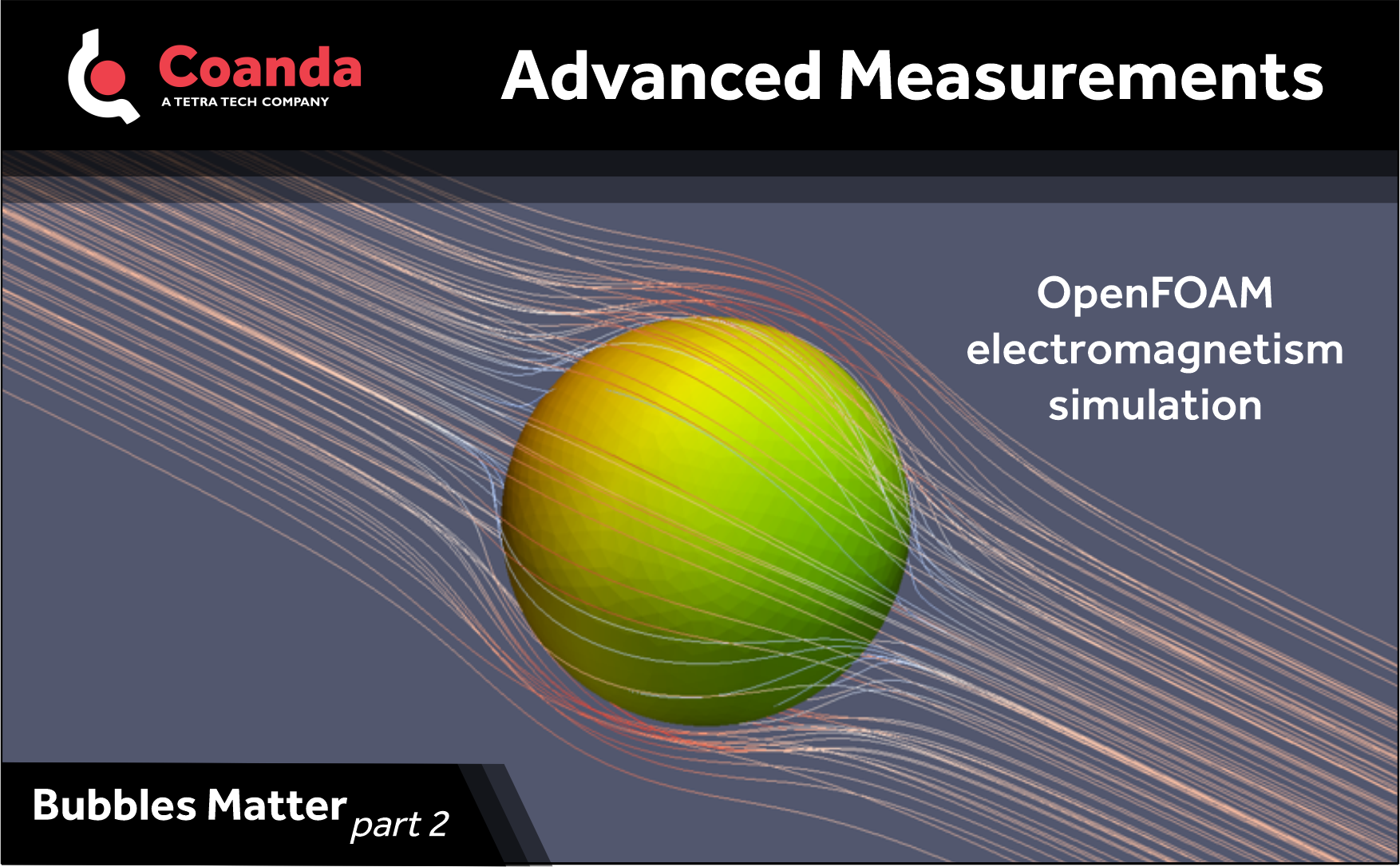 Coanda
A TETRA TECH COMPANY

Advanced Measurements

OpenFOAM electromagnetism simulation

Bubbles Matter part 2